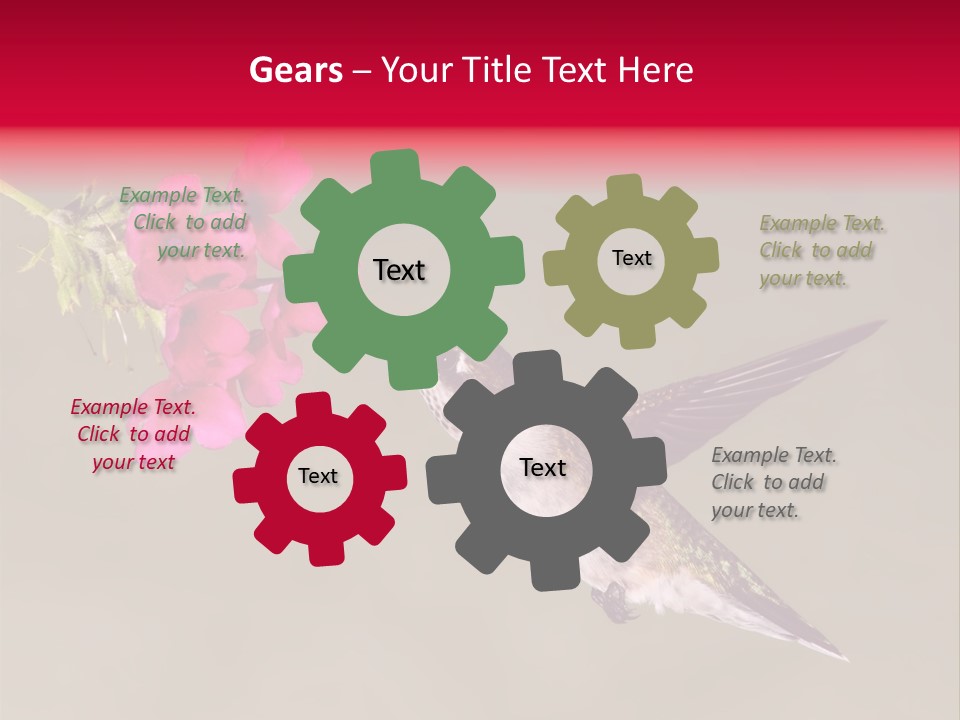 Gears – Your Title Text Here

Example Text. Click to add your text.

Text

Text

Example Text. Click to add your text.

Example Text. Click to add your text

Text

Text

Example Text. Click to add your text.